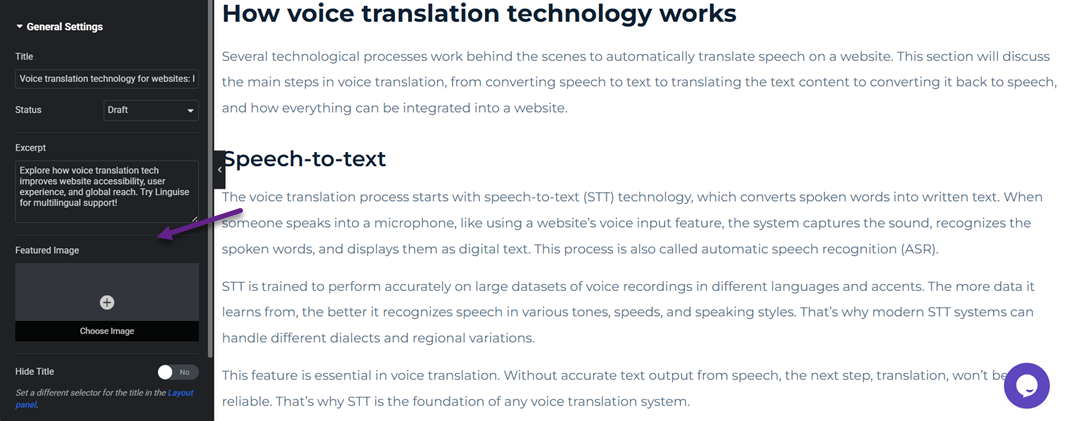 General Settings

Title

Voice translation technology for websites: I

Status

Draft

Excerpt

Explore how voice translation tech improves website accessibility, user experience, and global reach. Try Linguise for multilingual support!

Featured Image

Choose Image

Hide Title

No

Set a different selector for the title in the Layout panel.

How voice translation technology works

Several technological processes work behind the scenes to automatically translate speech on a website. This section will discuss the main steps in voice translation, from converting speech to text to translating the text content to converting it back to speech, and how everything can be integrated into a website.

Speech-to-text

The voice translation process starts with speech-to-text (STT) technology, which converts spoken words into written text. When someone speaks into a microphone, like using a website's voice input feature, the system captures the sound, recognizes the spoken words, and displays them as digital text. This process is also called automatic speech recognition (ASR).

STT is trained to perform accurately on large datasets of voice recordings in different languages and accents. The more data it learns from, the better it recognizes speech in various tones, speeds, and speaking styles. That's why modern STT systems can handle different dialects and regional variations.

This feature is essential in voice translation. Without accurate text output from speech, the next step, translation, won't be reliable. That's why STT is the foundation of any voice translation system.